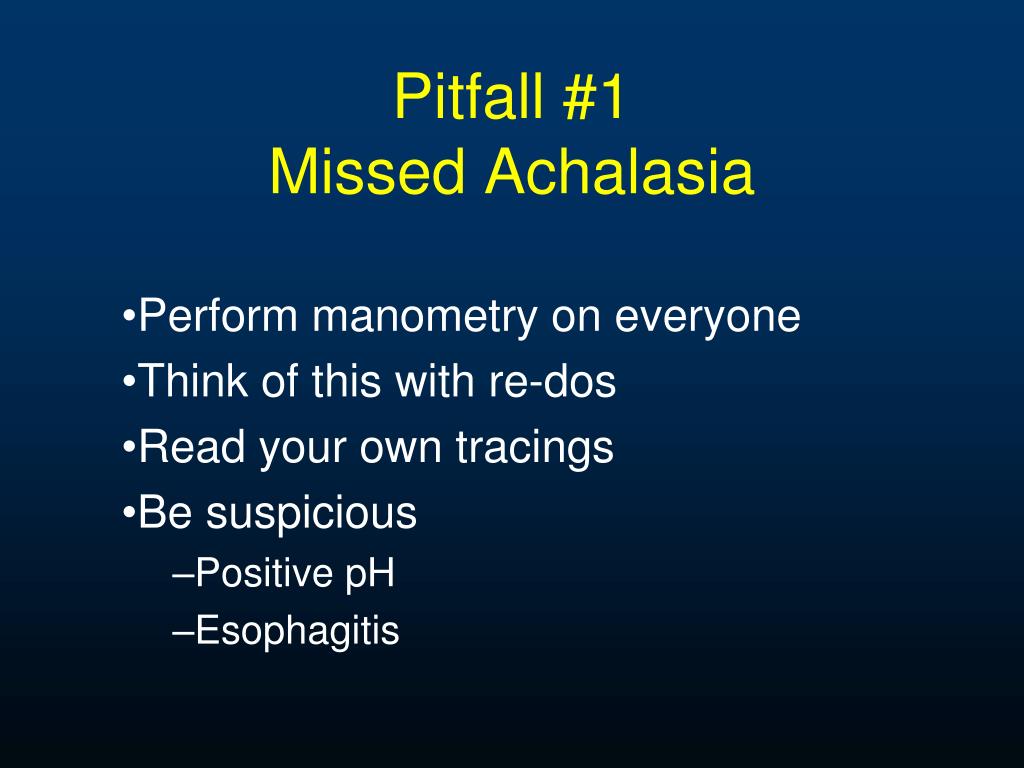 Pitfall #1
Missed Achalasia

•Perform manometry on everyone
•Think of this with re-dos
•Read your own tracings
•Be suspicious
–Positive pH
–Esophagitis